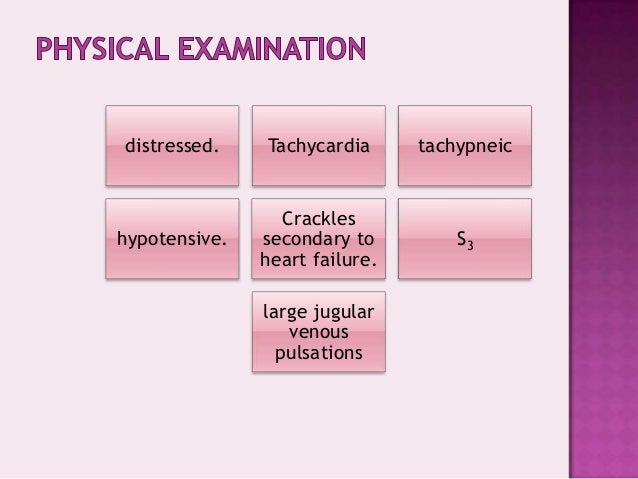 PHYSICAL EXAMINATION

distressed.

Tachycardia

tachypneic

hypotensive.

Crackles secondary to heart failure.

$S_3$

large jugular venous pulsations